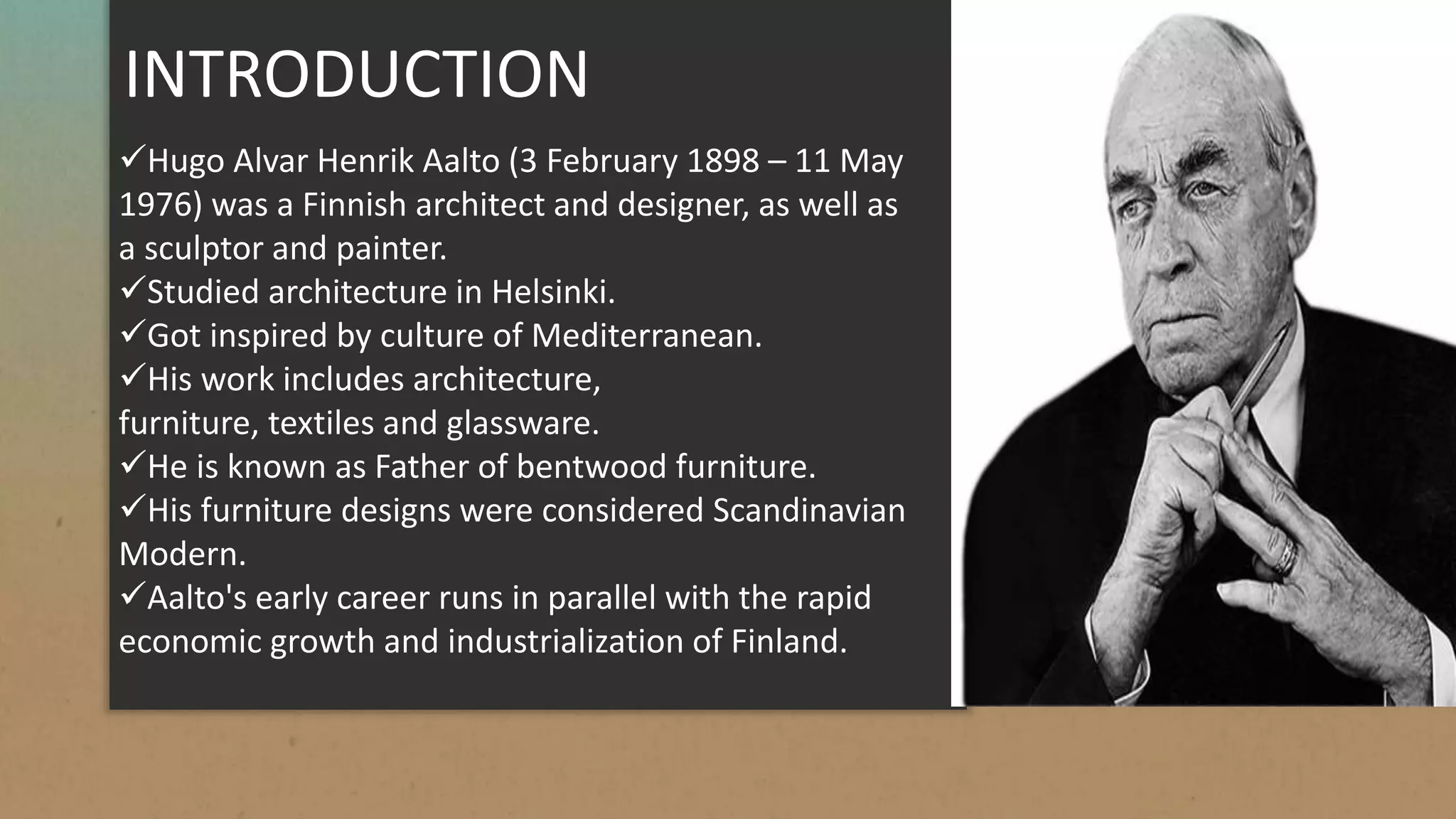 INTRODUCTION

✓Hugo Alvar Henrik Aalto (3 February 1898 – 11 May 1976) was a Finnish architect and designer, as well as a sculptor and painter.
✓Studied architecture in Helsinki.
✓Got inspired by culture of Mediterranean.
✓His work includes architecture, furniture, textiles and glassware.
✓He is known as Father of bentwood furniture.
✓His furniture designs were considered Scandinavian Modern.
✓Aalto's early career runs in parallel with the rapid economic growth and industrialization of Finland.